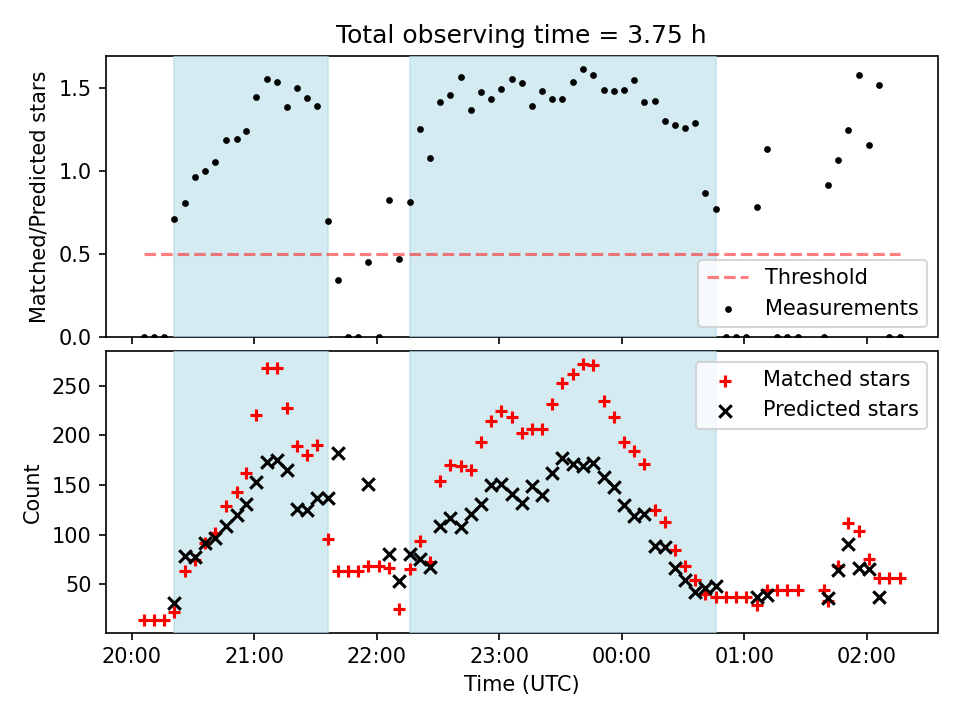 Total observing time = 3.75 h

Matched/Predicted stars

1.5
1.0
0.5
0.0

Threshold
Measurements

Count

250
200
150
100
50

Matched stars
Predicted stars

20:00
21:00
22:00
23:00
00:00
01:00
02:00

Time (UTC)